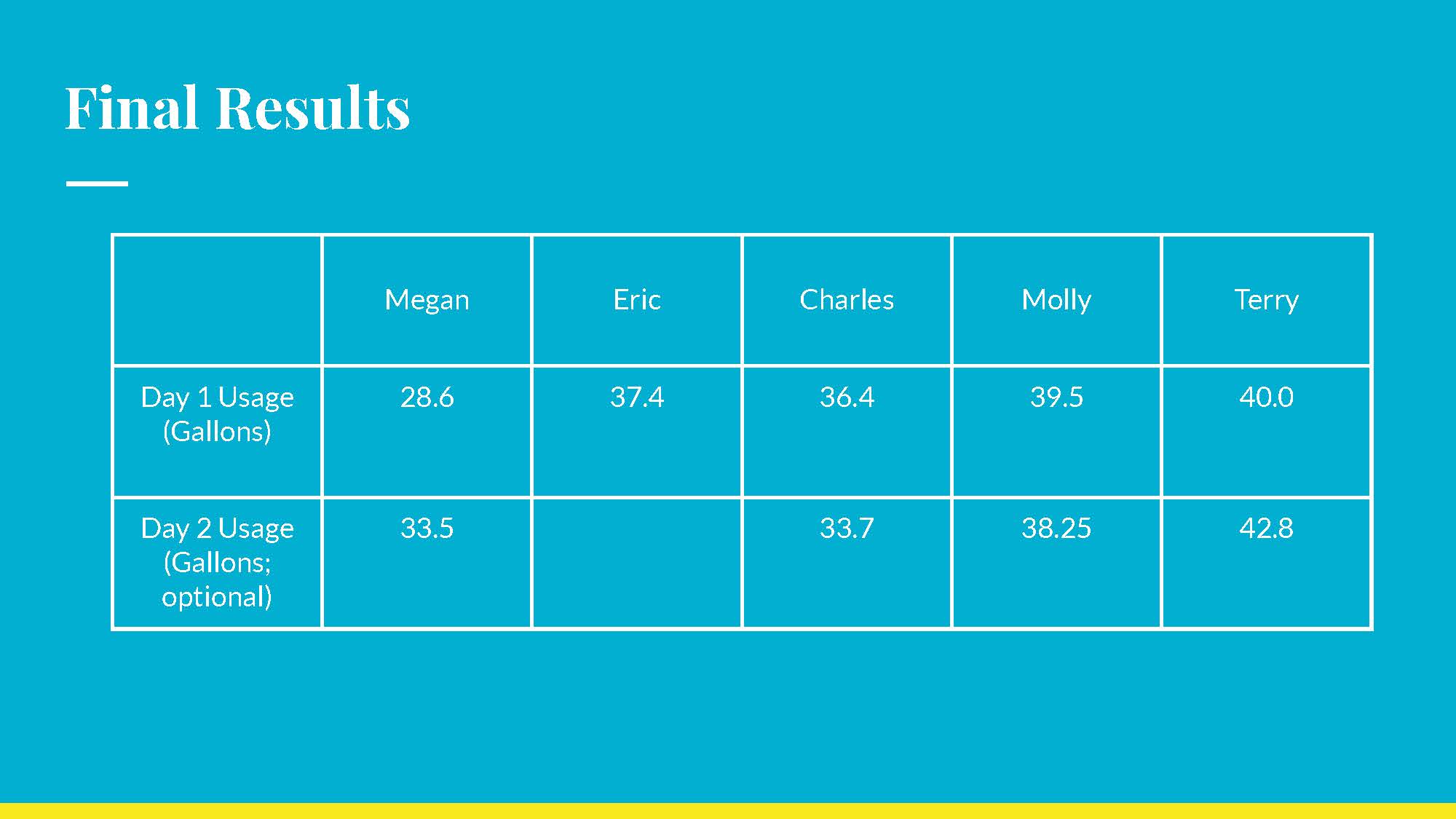 Final Results

| | Megan | Eric | Charles | Molly | Terry |
|---|---|---|---|---|---|
| Day 1 Usage (Gallons) | 28.6 | 37.4 | 36.4 | 39.5 | 40.0 |
| Day 2 Usage (Gallons; optional) | 33.5 | | 33.7 | 38.25 | 42.8 |